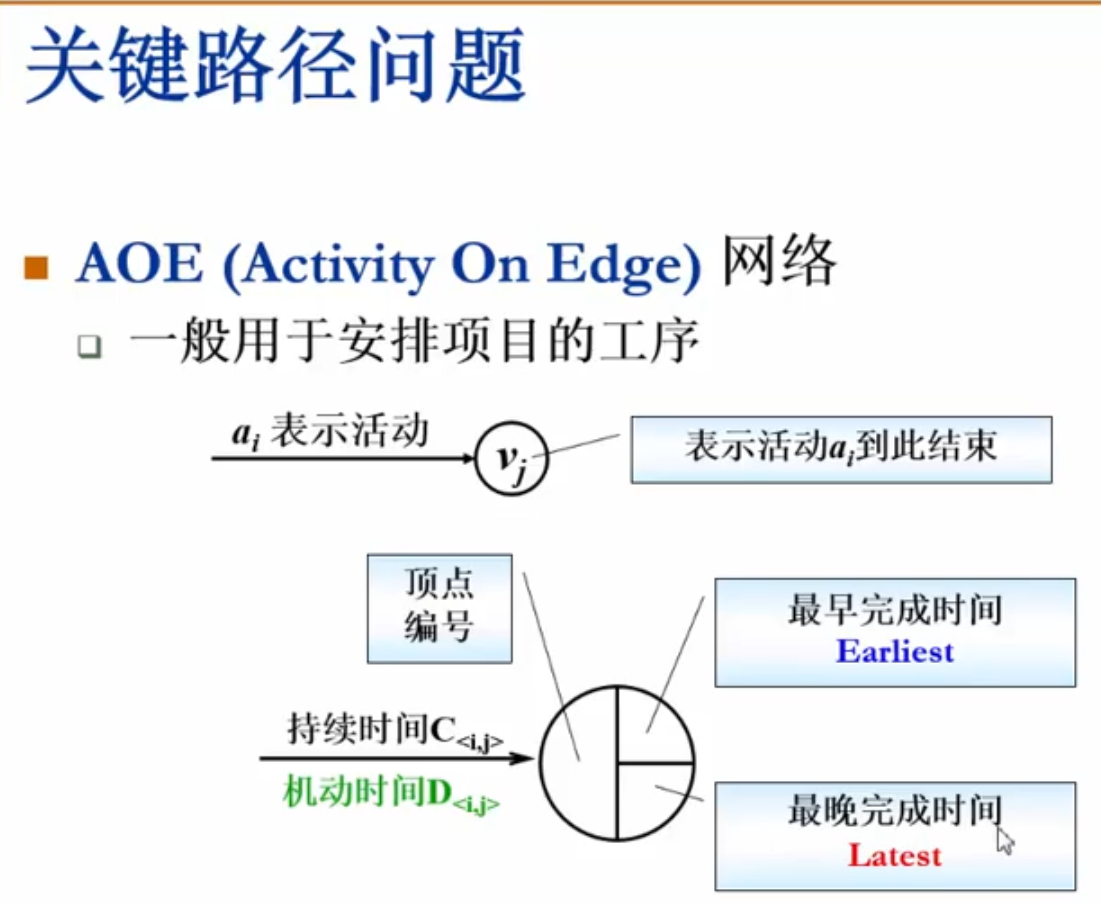 关键路径问题

AOE (Activity On Edge) 网络

一般用于安排项目的工序

$a_i$ 表示活动

$v_j$

表示活动$a_i$到此结束

顶点编号

最早完成时间
Earliest

持续时间$C_{<i,j>}$

机动时间$D_{<i,j>}$

最晚完成时间
Latest